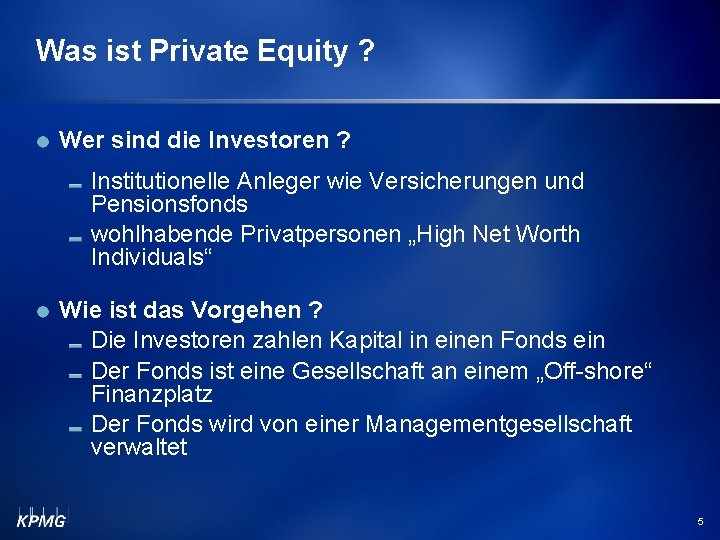 Was ist Private Equity ?

Wer sind die Investoren ?

Institutionelle Anleger wie Versicherungen und Pensionsfonds

wohlhabende Privatpersonen „High Net Worth Individuals“

Wie ist das Vorgehen ?

Die Investoren zahlen Kapital in einen Fonds ein

Der Fonds ist eine Gesellschaft an einem „Off-shore“ Finanzplatz

Der Fonds wird von einer Managementgesellschaft verwaltet

KPMG

5